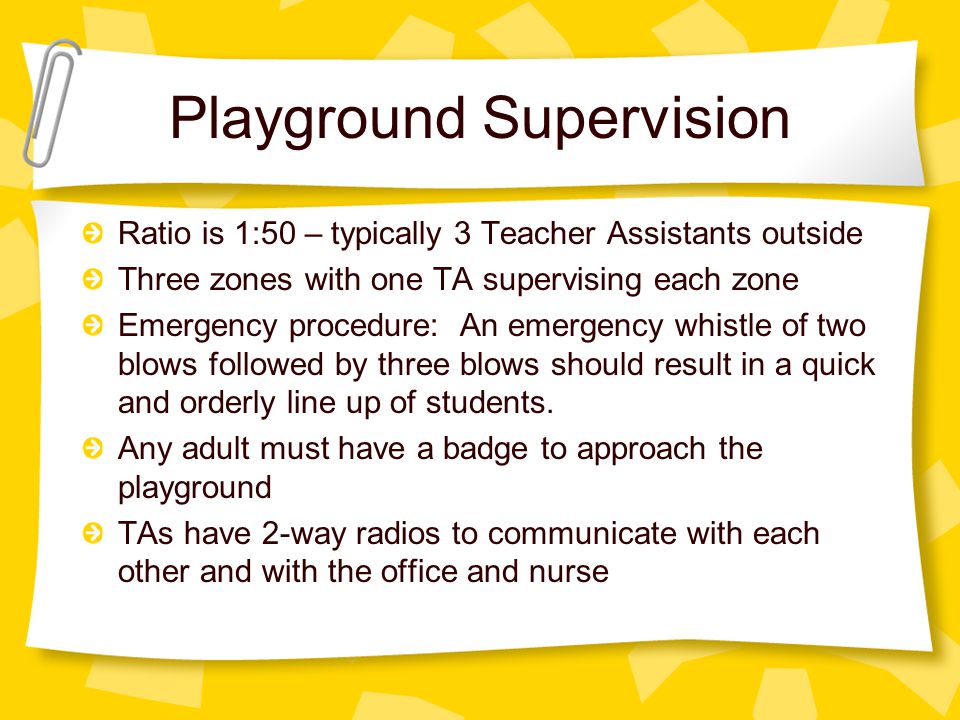 Playground Supervision

Ratio is 1:50 – typically 3 Teacher Assistants outside

Three zones with one TA supervising each zone

Emergency procedure: An emergency whistle of two blows followed by three blows should result in a quick and orderly line up of students.

Any adult must have a badge to approach the playground

TAs have 2-way radios to communicate with each other and with the office and nurse